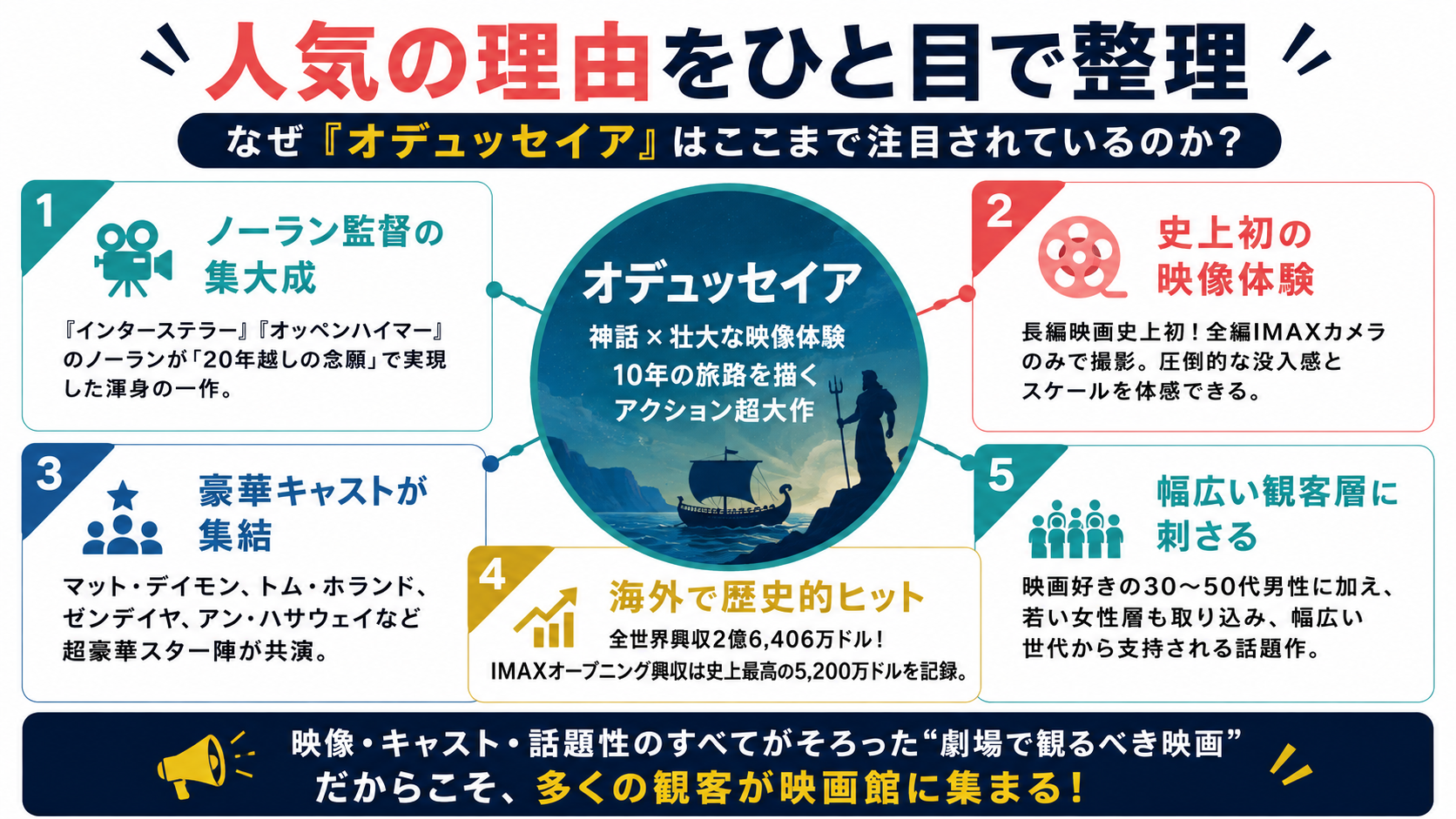 人気の理由をひと目で整理

なぜ『オデュッセイア』はここまで注目されているのか？

1
ノーラン監督の集大成

『インターステラー』『オッペンハイマー』のノーランが「20年越しの念願」で実現した渾身の一作。

オデュッセイア
神話 × 壮大な映像体験
10年の旅路を描く
アクション超大作

2
史上初の映像体験

長編映画史上初！全編IMAXカメラのみで撮影。圧倒的な没入感とスケールを体感できる。

3
豪華キャストが集結

マット・デイモン、トム・ホランド、ゼンデイヤ、アン・ハサウェイなど超豪華スター陣が共演。

4
海外で歴史的ヒット

全世界興収2億6,406万ドル！
IMAXオープニング興収は史上最高の5,200万ドルを記録。

5
幅広い観客層に刺さる

映画好きの30〜50代男性に加え、若い女性層も取り込み、幅広い世代から支持される話題作。

映像・キャスト・話題性のすべてがそろった“劇場で観るべき映画”
だからこそ、多くの観客が映画館に集まる！